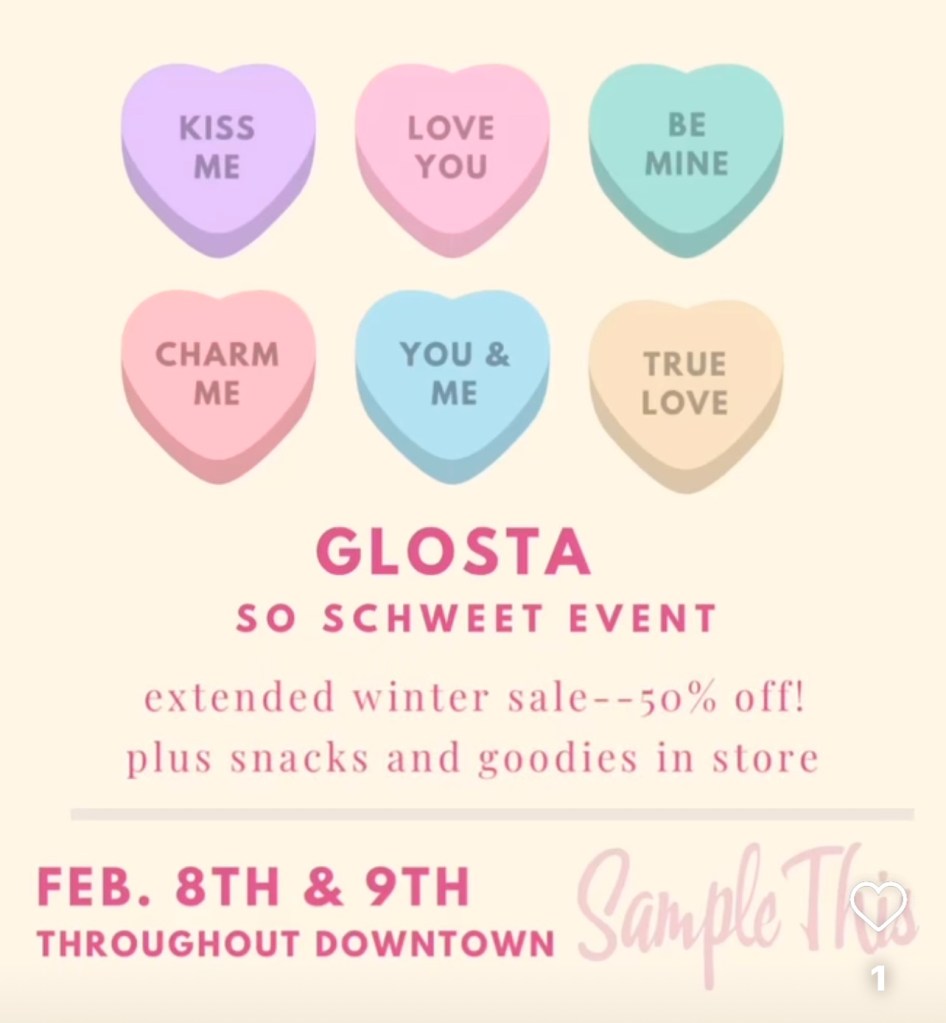 KISS ME

LOVE YOU

BE MINE

CHARM ME

YOU & ME

TRUE LOVE

GLOSTA
SO SCHWEET EVENT

extended winter sale--50% off!
plus snacks and goodies in store

FEB. 8TH & 9TH
THROUGHOUT DOWNTOWN

Sample This

1